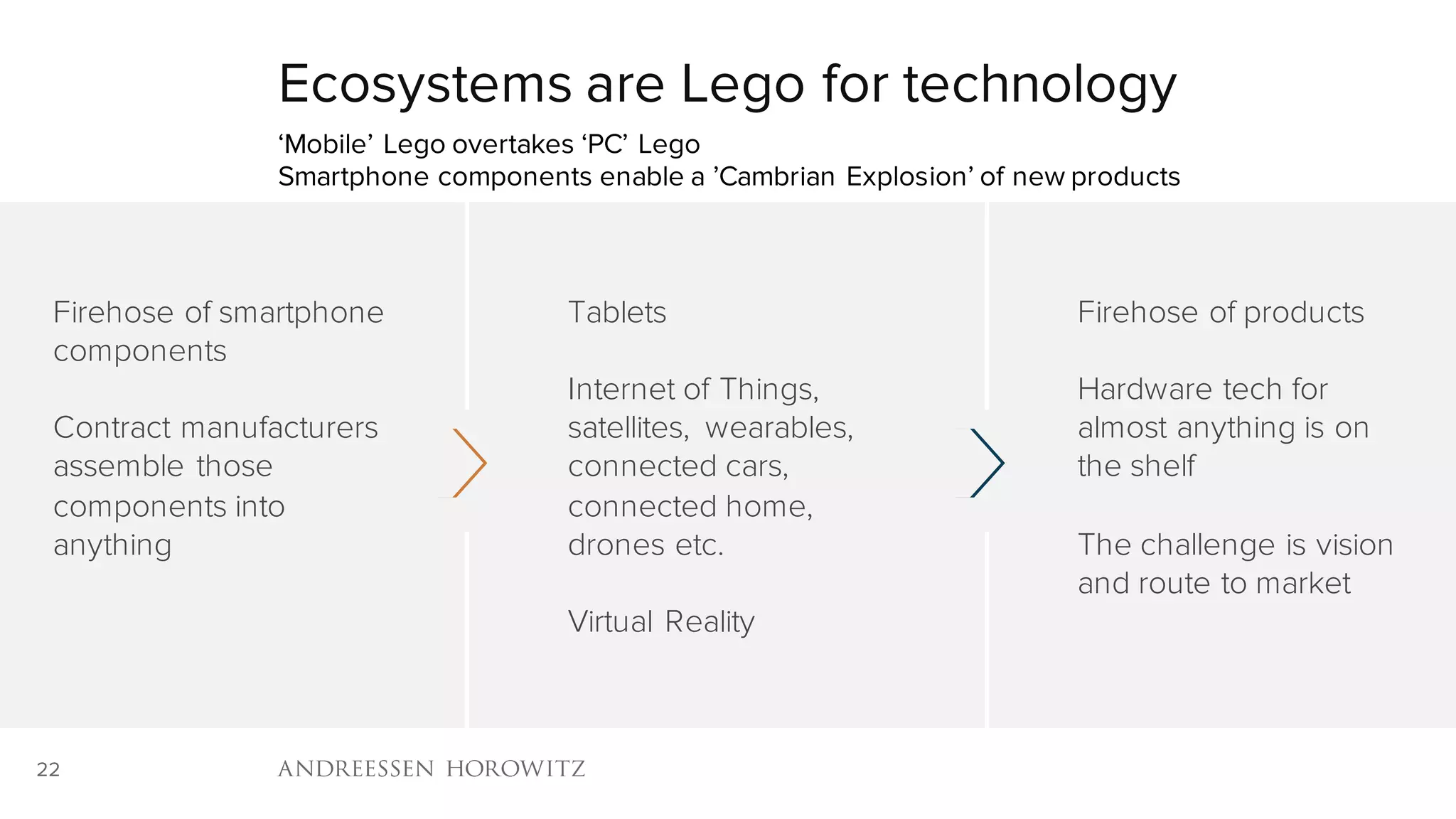 Ecosystems are Lego for technology

‘Mobile’ Lego overtakes ‘PC’ Lego
Smartphone components enable a ’Cambrian Explosion’ of new products

Firehose of smartphone components

Contract manufacturers assemble those components into anything

Tablets

Internet of Things, satellites, wearables, connected cars, connected home, drones etc.

Virtual Reality

Firehose of products

Hardware tech for almost anything is on the shelf

The challenge is vision and route to market

22

ANDREESSEN HOROWITZ